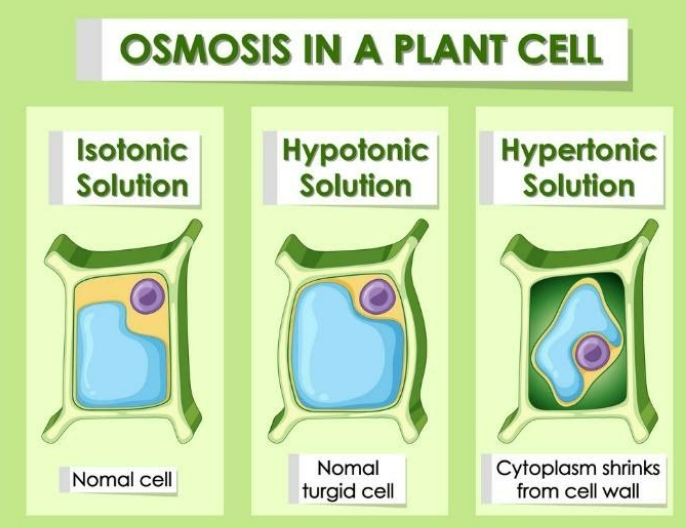 OSMOSIS IN A PLANT CELL

Isotonic Solution

Nomal cell

Hypotonic Solution

Nomal turgid cell

Hypertonic Solution

Cytoplasm shrinks from cell wall